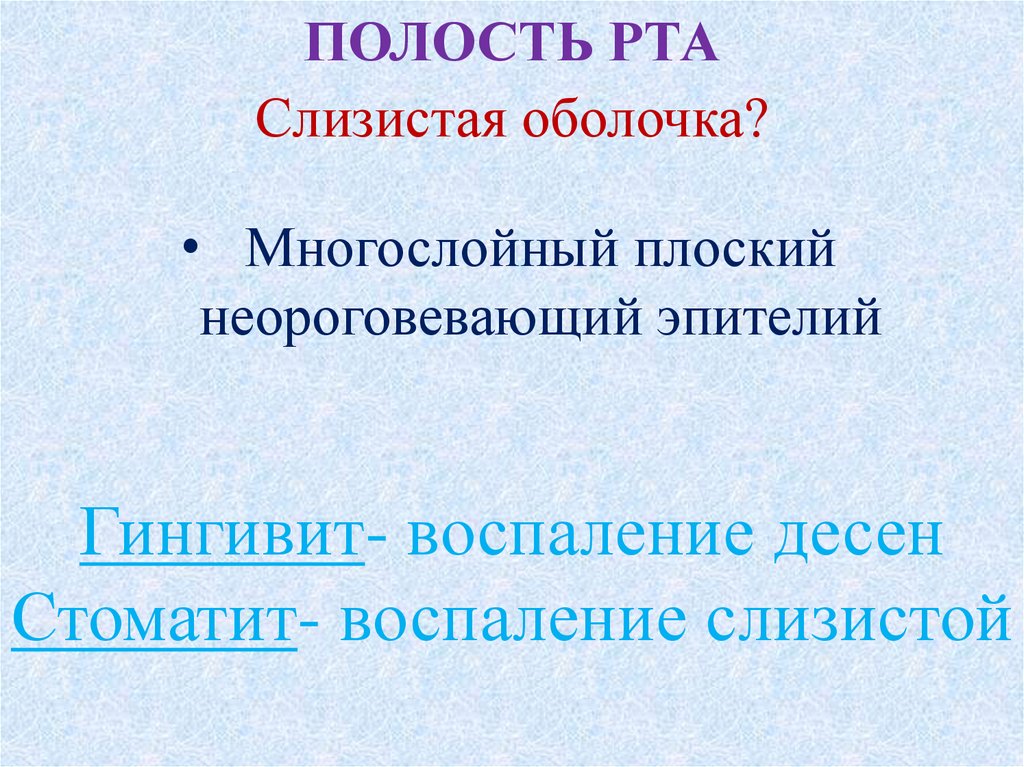 ПОЛОСТЬ РТА

Слизистая оболочка?

• Многослойный плоский неороговевающий эпителий

Гингивит- воспаление десен
Стоматит- воспаление слизистой